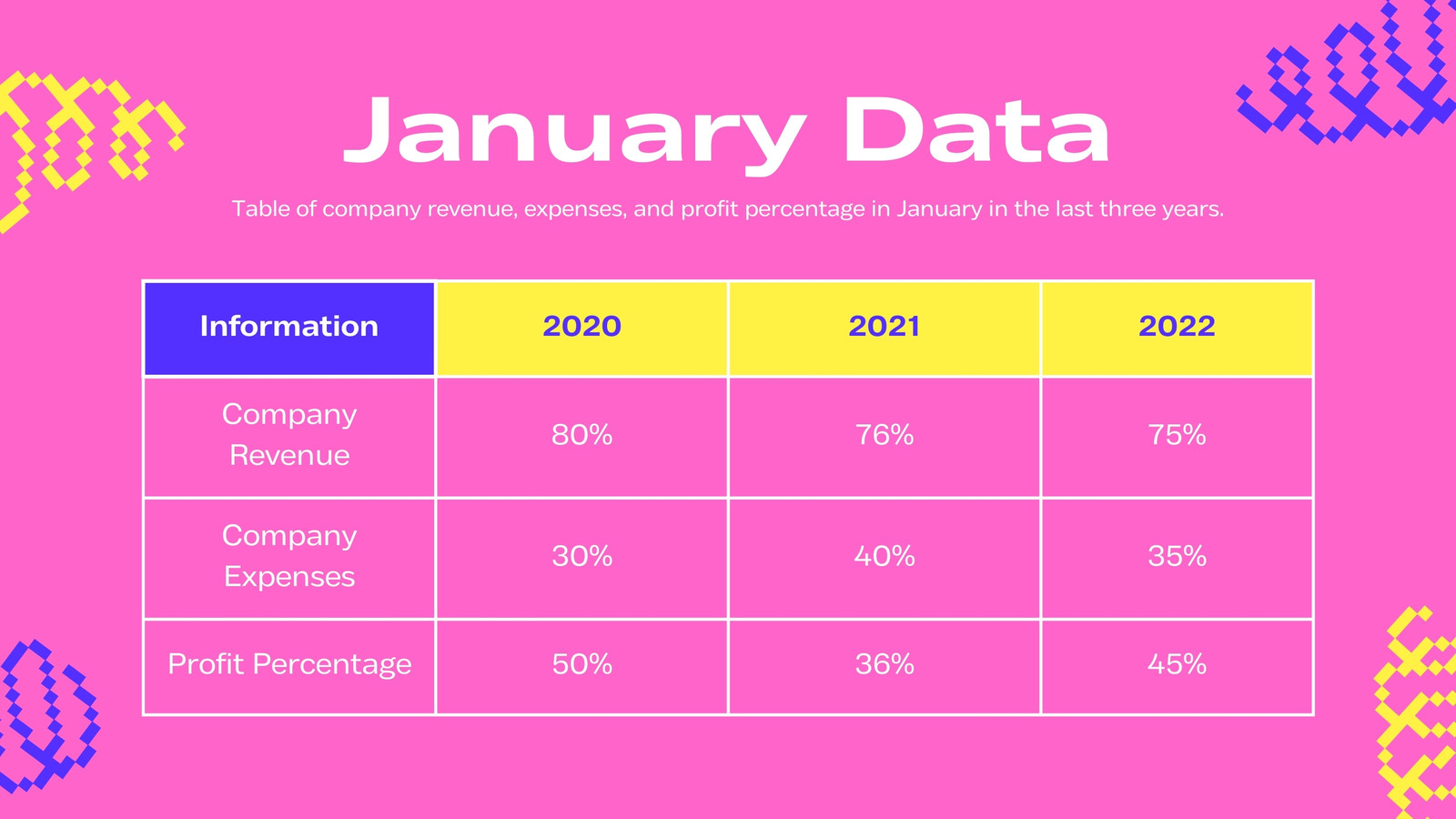 January Data

Table of company revenue, expenses, and profit percentage in January in the last three years.

| Information | 2020 | 2021 | 2022 |
|---|---|---|---|
| Company Revenue | 80% | 76% | 75% |
| Company Expenses | 30% | 40% | 35% |
| Profit Percentage | 50% | 36% | 45% |